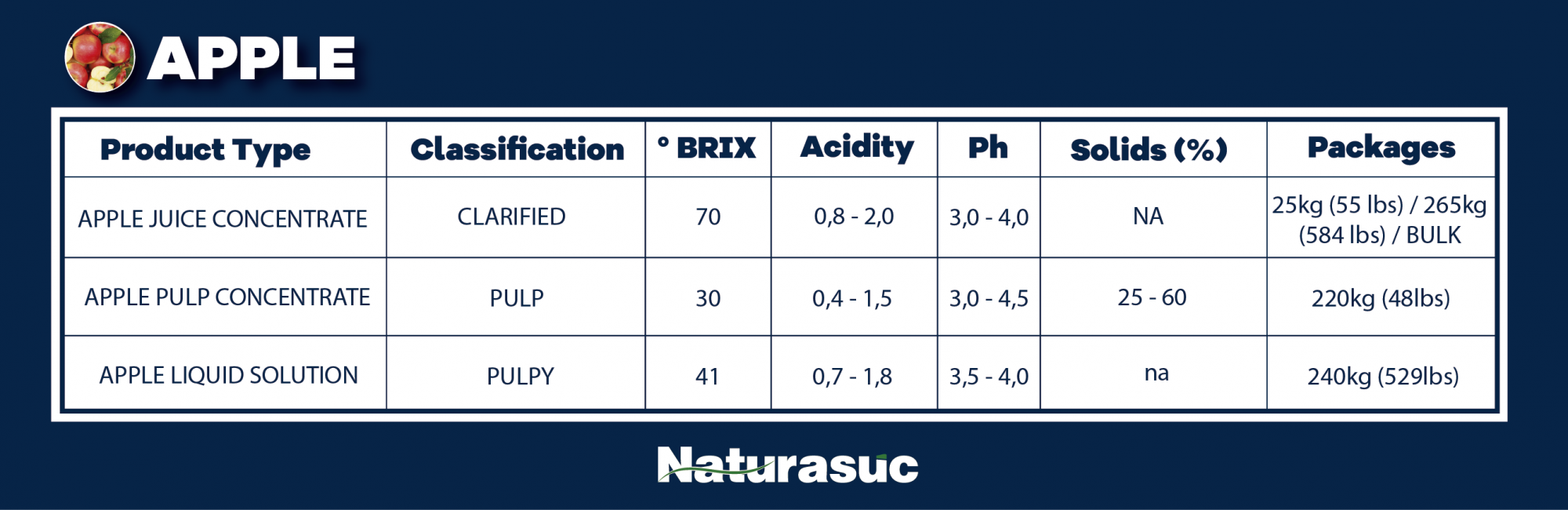 APPLE

| Product Type | Classification | ° BRIX | Acidity | Ph | Solids (%) | Packages |
|---|---|---|---|---|---|---|
| APPLE JUICE CONCENTRATE | CLARIFIED | 70 | 0,8 - 2,0 | 3,0 - 4,0 | NA | 25kg (55 lbs) / 265kg (584 lbs) / BULK |
| APPLE PULP CONCENTRATE | PULP | 30 | 0,4 - 1,5 | 3,0 - 4,5 | 25 - 60 | 220kg (48lbs) |
| APPLE LIQUID SOLUTION | PULPY | 41 | 0,7 - 1,8 | 3,5 - 4,0 | na | 240kg (529lbs) |

Naturasuc